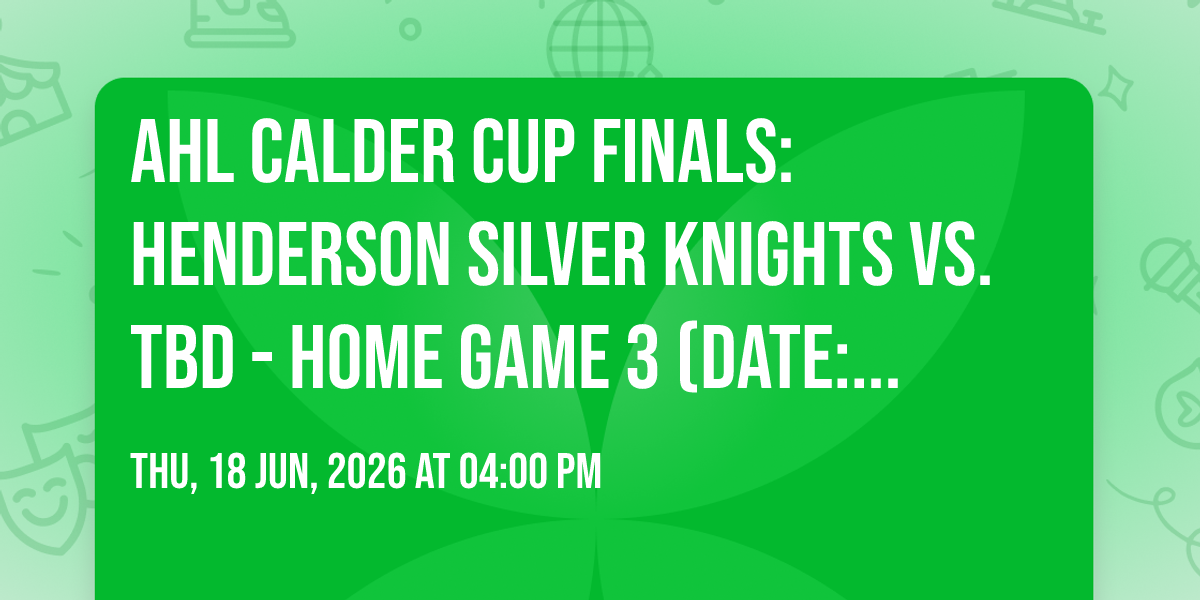 AHL CALDER CUP FINALS: HENDERSON SILVER KNIGHTS VS. TBD - HOME GAME 3 (DATE:...

THU, 18 JUN, 2026 AT 04:00 PM